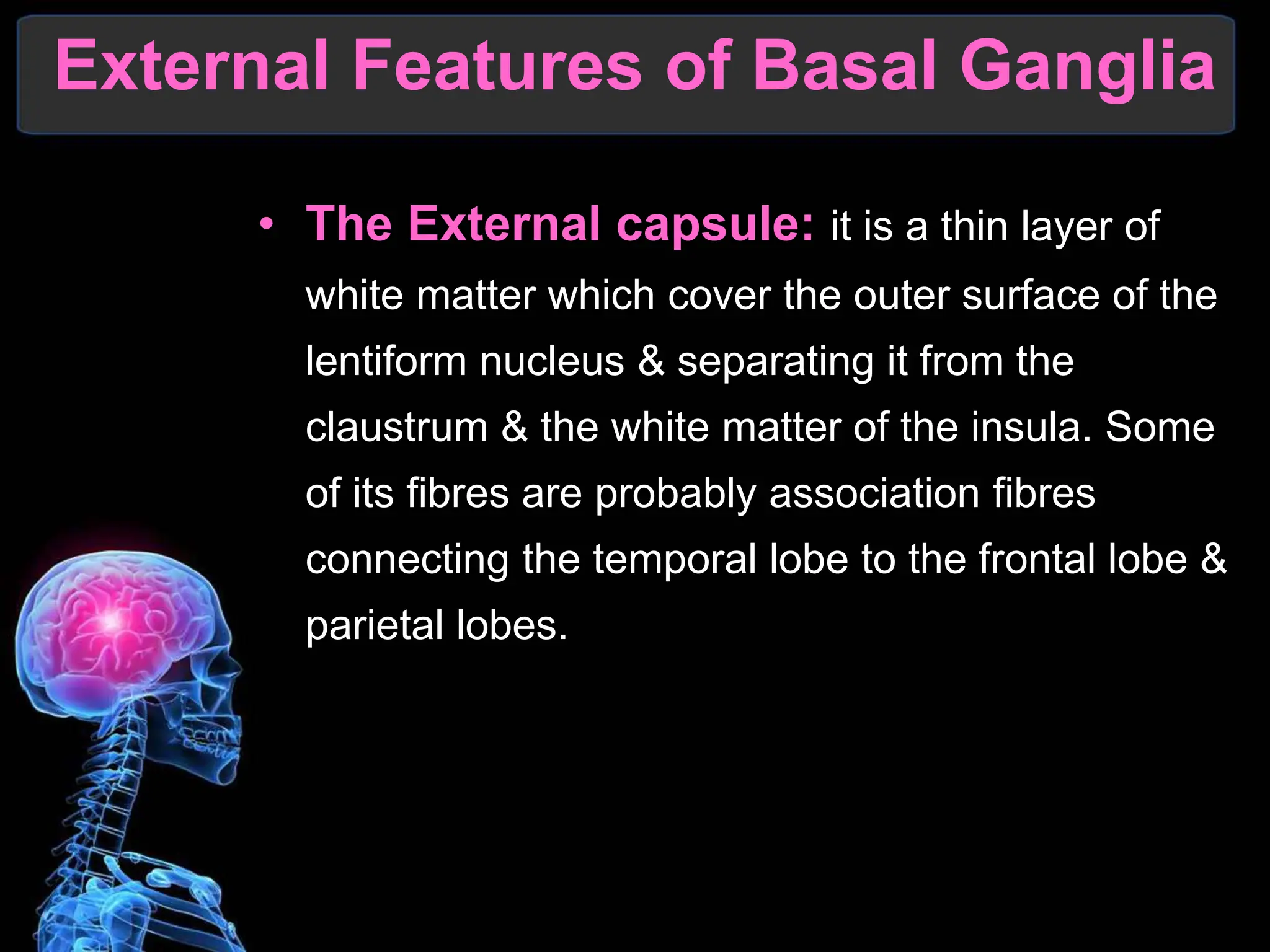 External Features of Basal Ganglia

• The External capsule: it is a thin layer of white matter which cover the outer surface of the lentiform nucleus & separating it from the claustrum & the white matter of the insula. Some of its fibres are probably association fibres connecting the temporal lobe to the frontal lobe & parietal lobes.